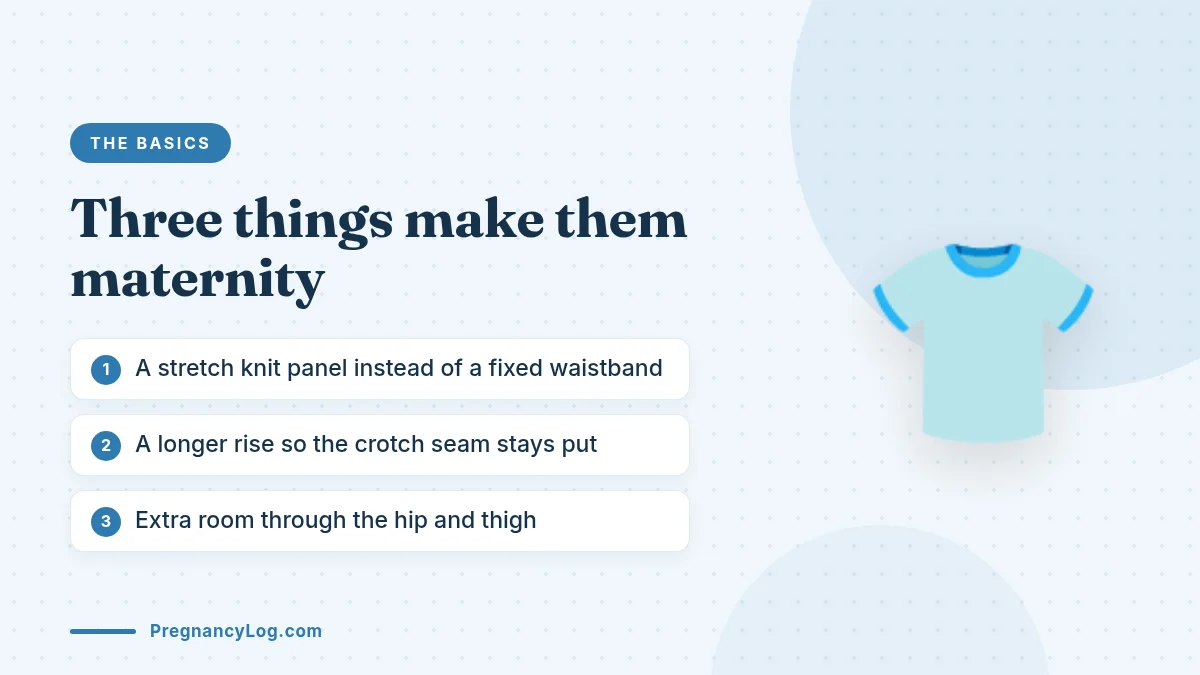 THE BASICS

Three things make them maternity

1 A stretch knit panel instead of a fixed waistband

2 A longer rise so the crotch seam stays put

3 Extra room through the hip and thigh

PregnancyLog.com